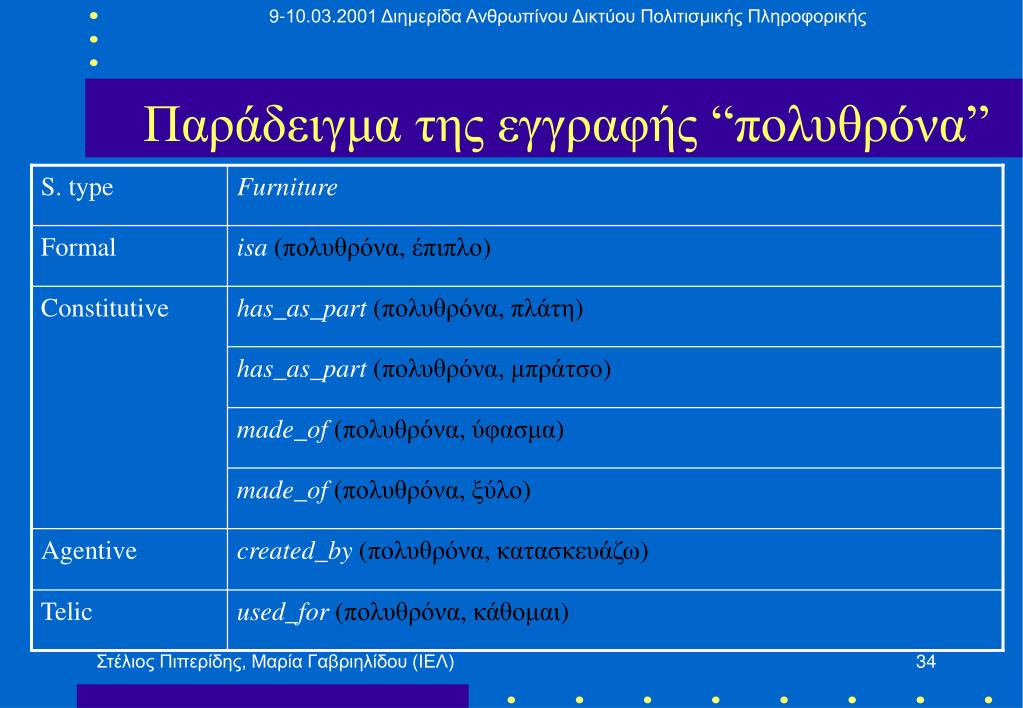 9-10.03.2001 Διημερίδα Ανθρωπίνου Δικτύου Πολιτισμικής Πληροφορικής

Παράδειγμα της εγγραφής “πολυθρόνα”

| S. type | Furniture |
|---|---|
| Formal | isa (πολυθρόνα, έπιπλο) |
| Constitutive | has_as_part (πολυθρόνα, πλάτη) |
| | has_as_part (πολυθρόνα, μπράτσο) |
| | made_of (πολυθρόνα, ύφασμα) |
| | made_of (πολυθρόνα, ξύλο) |
| Agentive | created_by (πολυθρόνα, κατασκευάζω) |
| Telic | used_for (πολυθρόνα, κάθομαι) |

Στέλιος Πιπερίδης, Μαρία Γαβριηλίδου (ΙΕΛ)

34